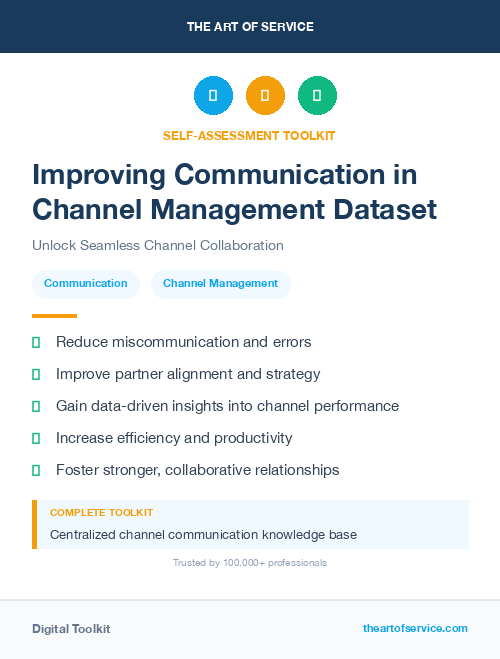 THE ART OF SERVICE

SELF-ASSESSMENT TOOLKIT

Improving Communication in Channel Management Dataset

Unlock Seamless Channel Collaboration

Communication

Channel Management

Reduce miscommunication and errors

Improve partner alignment and strategy

Gain data-driven insights into channel performance

Increase efficiency and productivity

Foster stronger, collaborative relationships

COMPLETE TOOLKIT

Centralized channel communication knowledge base

Trusted by 100,000+ professionals

Digital Toolkit

theartofservice.com